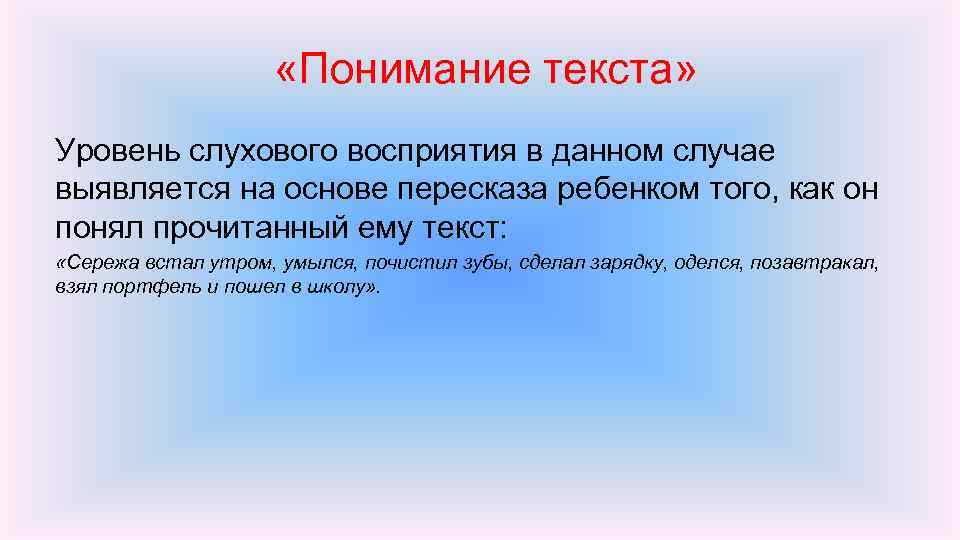 «Понимание текста»

Уровень слухового восприятия в данном случае выявляется на основе пересказа ребенком того, как он понял прочитанный ему текст:

«Сережа встал утром, умылся, почистил зубы, сделал зарядку, оделся, позавтракал, взял портфель и пошел в школу».